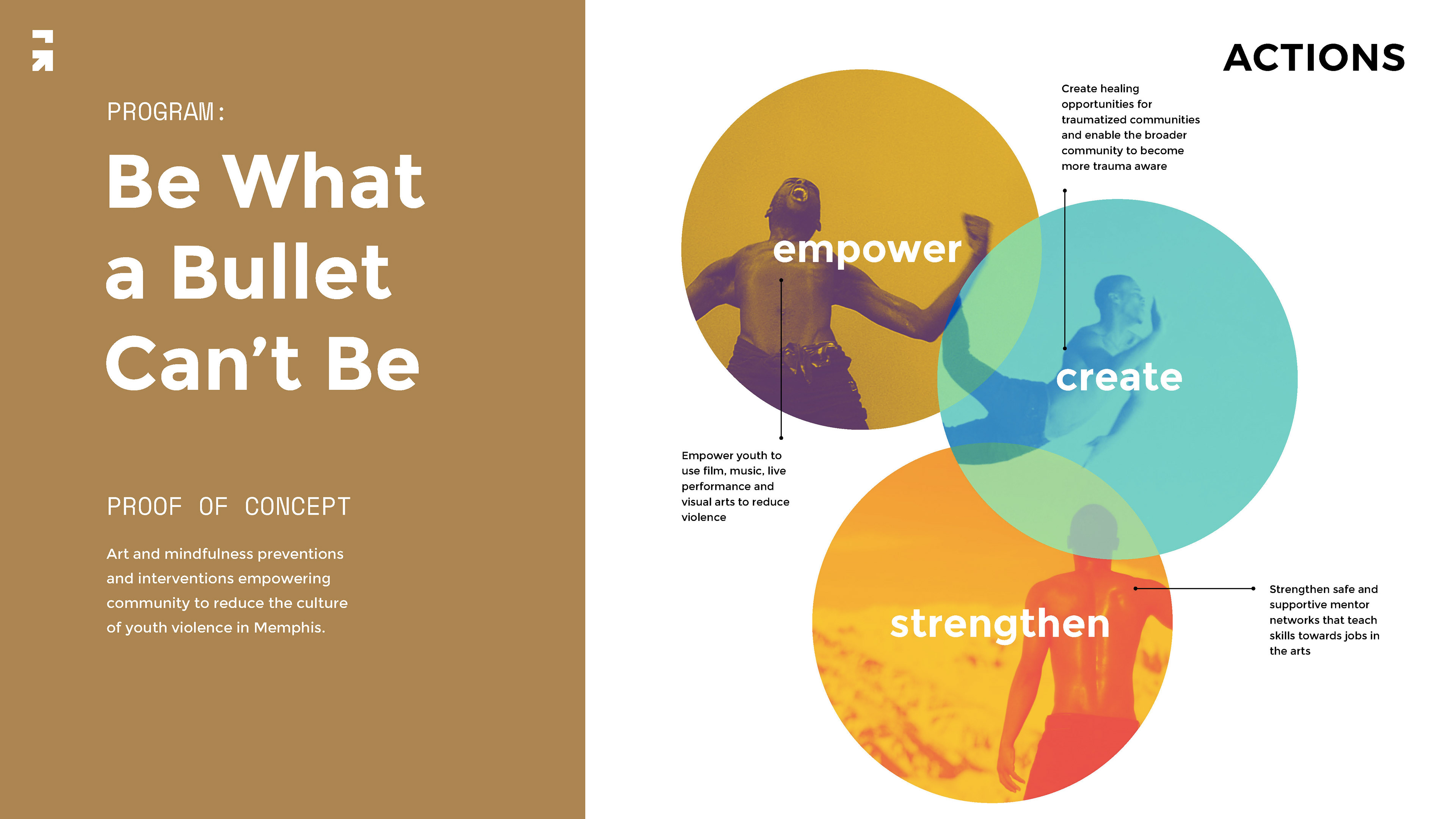 PROGRAM:

Be What a Bullet Can't Be

PROOF OF CONCEPT

Art and mindfulness preventions and interventions empowering community to reduce the culture of youth violence in Memphis.

ACTIONS

Create healing opportunities for traumatized communities and enable the broader community to become more trauma aware

empower

create

Empower youth to use film, music, live performance and visual arts to reduce violence

strengthen

Strengthen safe and supportive mentor networks that teach skills towards jobs in the arts